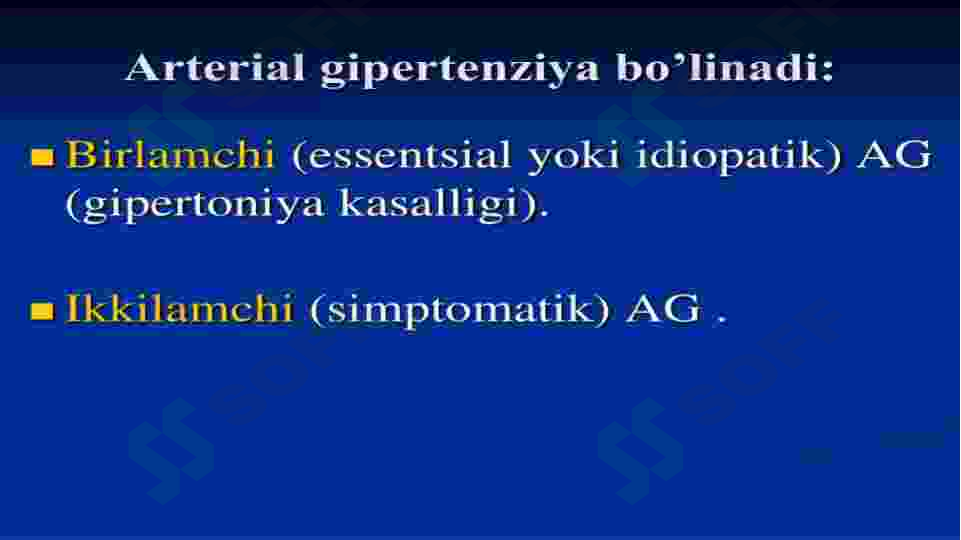 Arterial gipertenziya bo’linadi:

Birlamchi (essentsial yoki idiopatik) AG (gipertoniya kasalligi).

Ikkilamchi (simptomatik) AG .